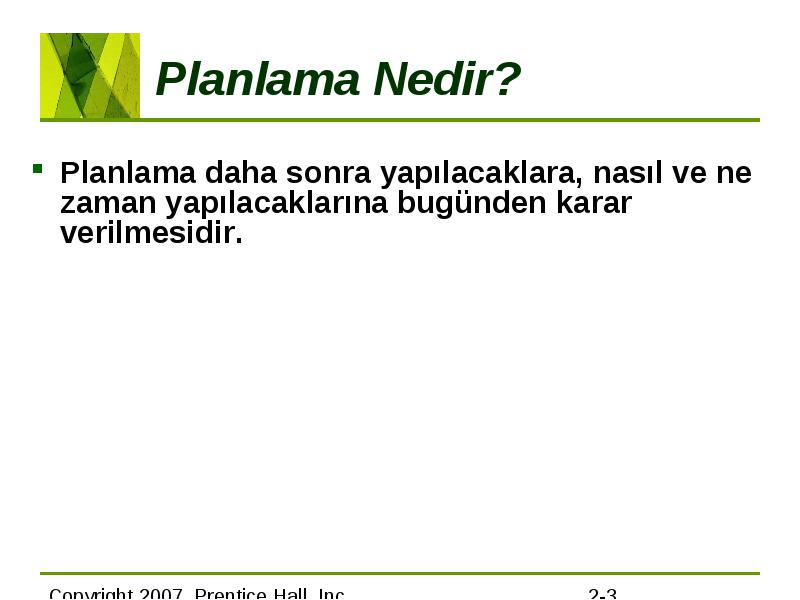 Planlama Nedir?

Planlama daha sonra yapılacaklara, nasıl ve ne zaman yapılacaklarına bugünden karar verilmesidir.

Copyright 2007, Prentice Hall, Inc.

2-3